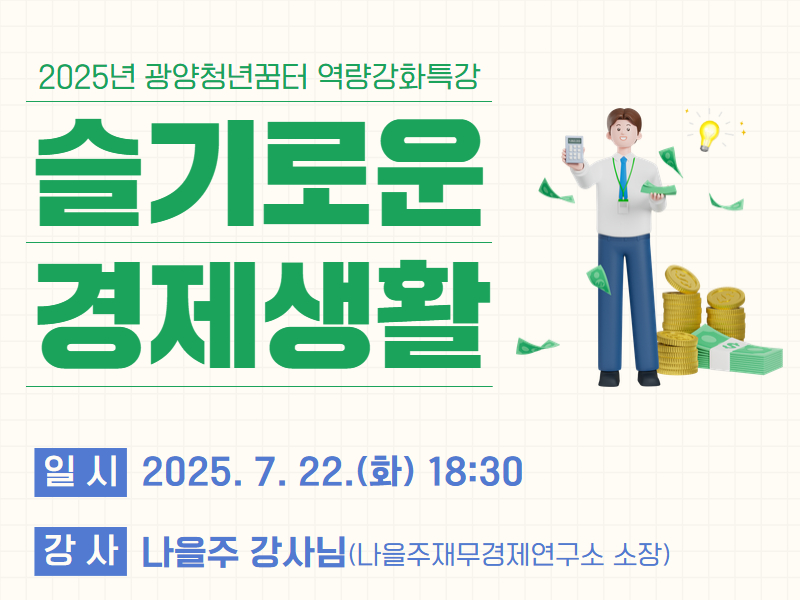 2025년 광양청년꿈터 역량강화특강

슬기로운
경제생활

일 시 2025. 7. 22.(화) 18:30

강 사 나을주 강사님(나을주재무경제연구소 소장)